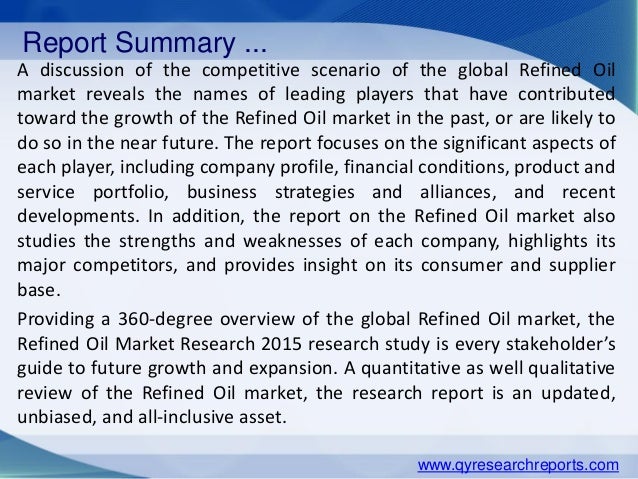 Report Summary ...

A discussion of the competitive scenario of the global Refined Oil market reveals the names of leading players that have contributed toward the growth of the Refined Oil market in the past, or are likely to do so in the near future. The report focuses on the significant aspects of each player, including company profile, financial conditions, product and service portfolio, business strategies and alliances, and recent developments. In addition, the report on the Refined Oil market also studies the strengths and weaknesses of each company, highlights its major competitors, and provides insight on its consumer and supplier base.

Providing a 360-degree overview of the global Refined Oil market, the Refined Oil Market Research 2015 research study is every stakeholder's guide to future growth and expansion. A quantitative as well qualitative review of the Refined Oil market, the research report is an updated, unbiased, and all-inclusive asset.

www.qyresearchreports.com